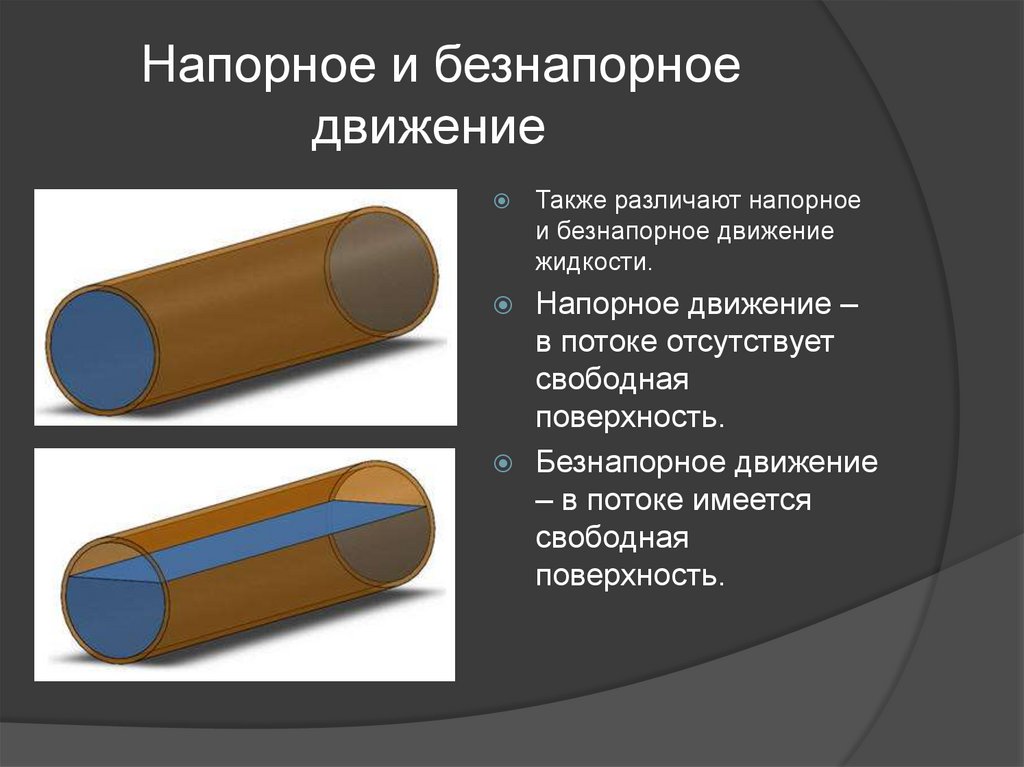 Напорное и безнапорное движение

Также различают напорное и безнапорное движение жидкости.

Напорное движение – в потоке отсутствует свободная поверхность.

Безнапорное движение – в потоке имеется свободная поверхность.